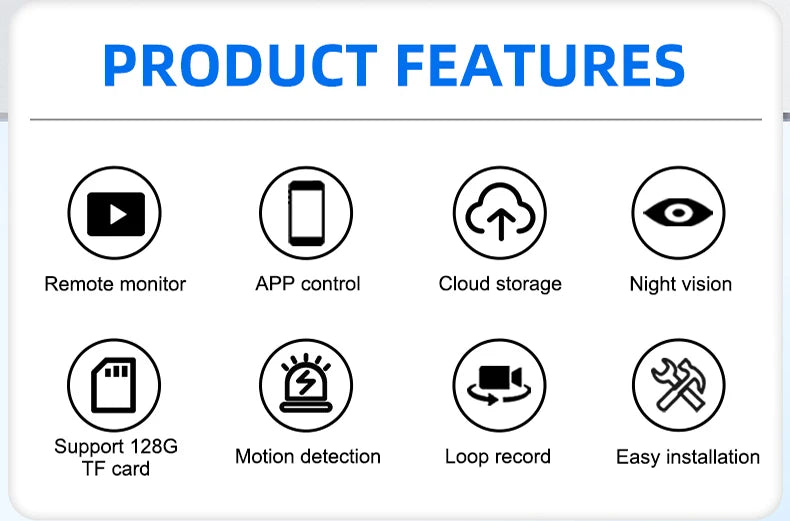 PRODUCT FEATURES

Remote monitor

APP control

Cloud storage

Night vision

Support 128G TF card

Motion detection

Loop record

Easy installation